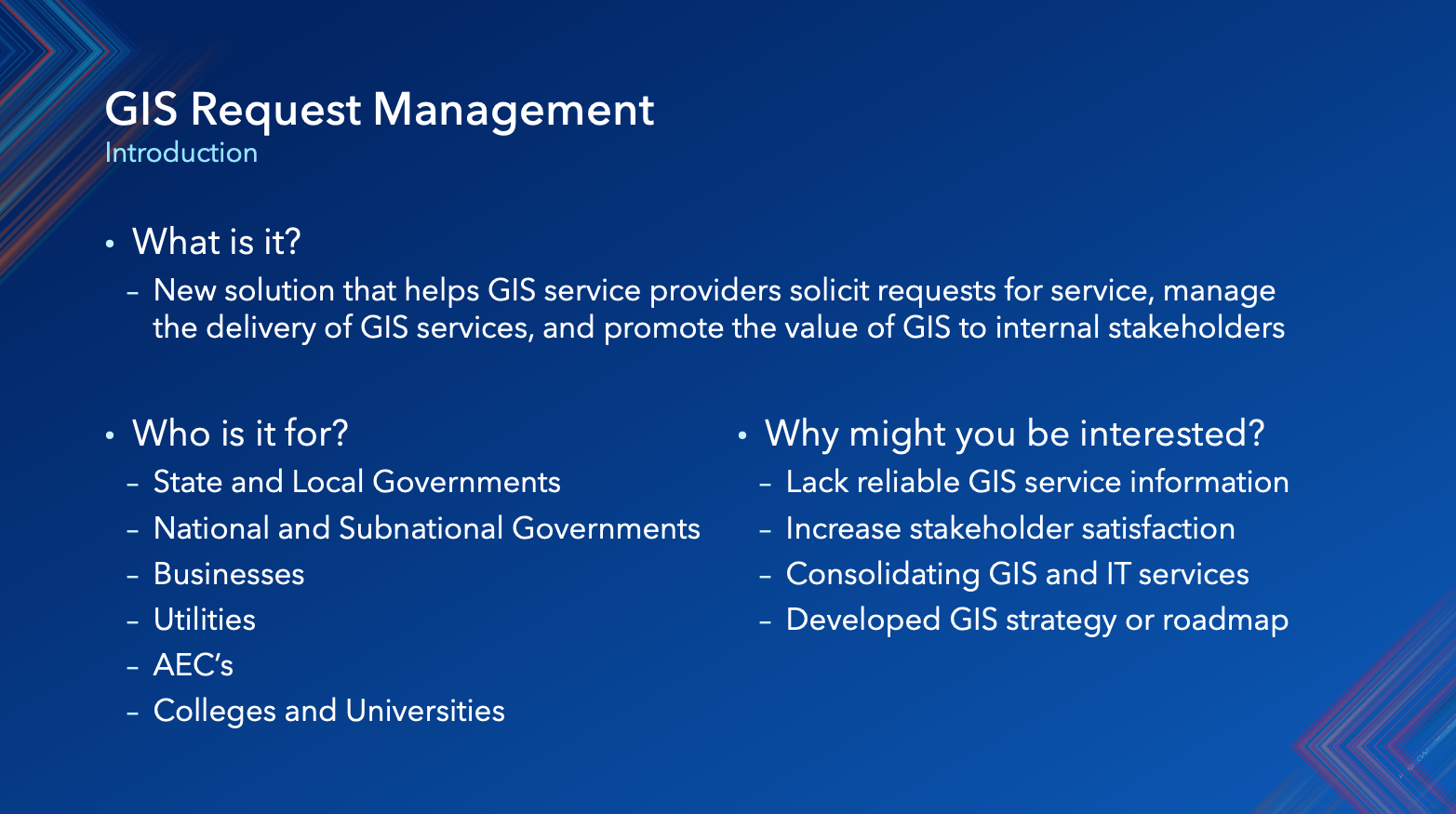 GIS Request Management
Introduction

• What is it?
– New solution that helps GIS service providers solicit requests for service, manage the delivery of GIS services, and promote the value of GIS to internal stakeholders

• Who is it for?
– State and Local Governments
– National and Subnational Governments
– Businesses
– Utilities
– AEC's
– Colleges and Universities

• Why might you be interested?
– Lack reliable GIS service information
– Increase stakeholder satisfaction
– Consolidating GIS and IT services
– Developed GIS strategy or roadmap